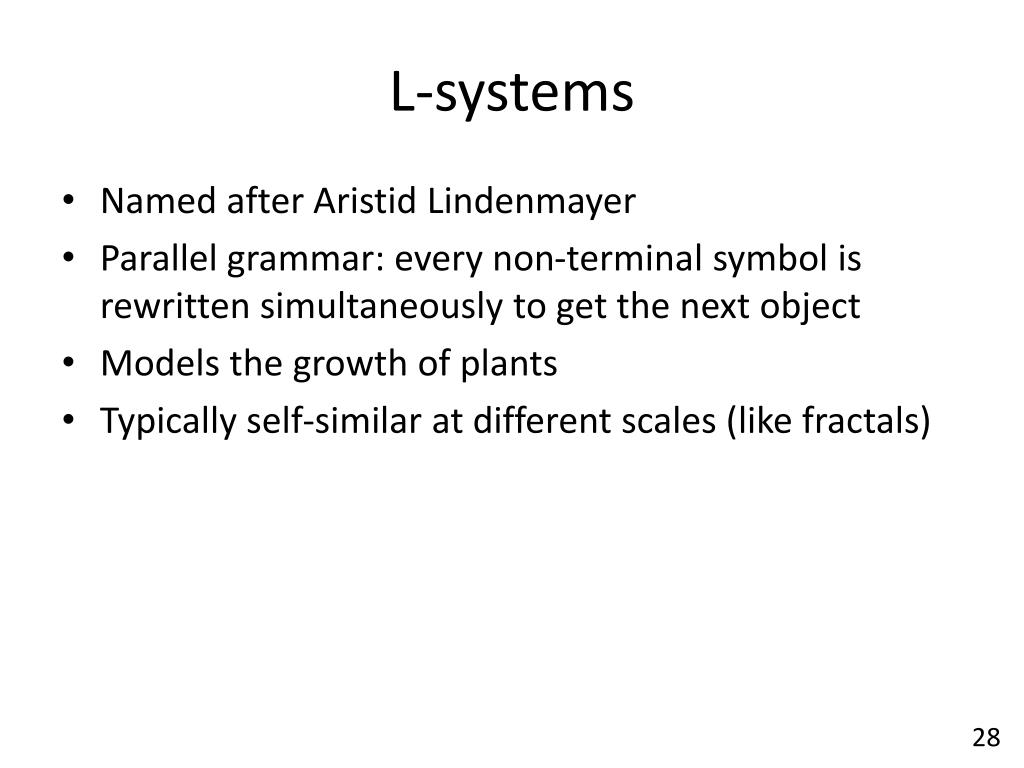 L-systems

• Named after Aristid Lindenmayer
• Parallel grammar: every non-terminal symbol is rewritten simultaneously to get the next object
• Models the growth of plants
• Typically self-similar at different scales (like fractals)

28